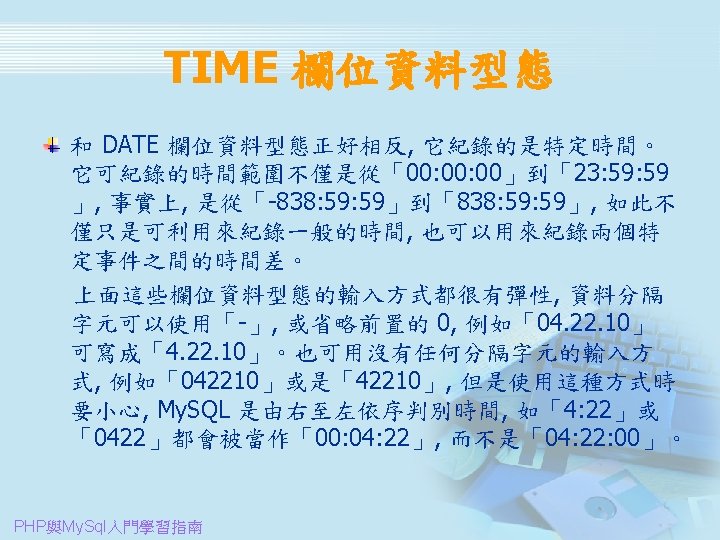 TIME 欄位資料型態

和 DATE 欄位資料型態正好相反, 它紀錄的是特定時間。它可紀錄的時間範圍不僅是從「00:00:00」到「23:59:59」, 事實上, 是從「-838:59:59」到「838:59:59」, 如此不僅只是可利用來紀錄一般的時間, 也可以用來紀錄兩個特定事件之間的時間差。

上面這些欄位資料型態的輸入方式都很有彈性, 資料分隔字元可以使用「-」, 或省略前置的 0, 例如「04.22.10」可寫成「4.22.10」。也可用沒有任何分隔字元的輸入方式, 例如「042210」或是「42210」, 但是使用這種方式時要小心, MySQL 是由右至左依序判別時間, 如「4:22」或「0422」都會被當作「00:04:22」, 而不是「04:22:00」。

PHP與MySql入門學習指南